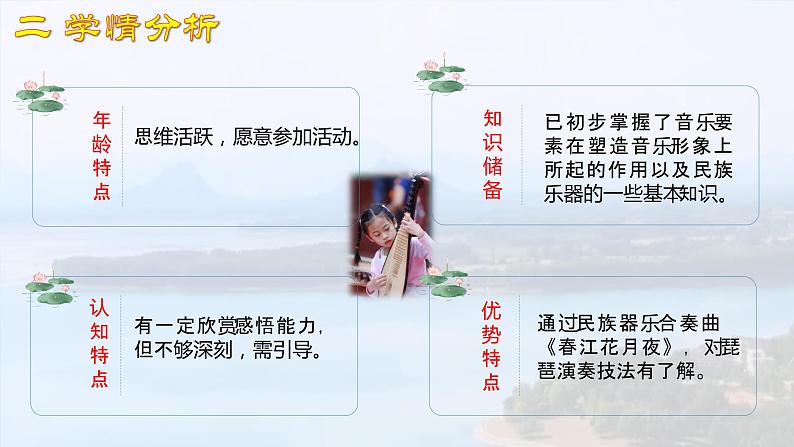 二 学情分析

年龄特点

思维活跃，愿意参加活动。

知识储备

已初步掌握了音乐要素在塑造音乐形象上所起的作用以及民族乐器的一些基本知识。

认知特点

有一定欣赏感悟能力，但不够深刻，需引导。

优势特点

通过民族器乐合奏曲《春江花月夜》，对琵琶演奏技法有了解。